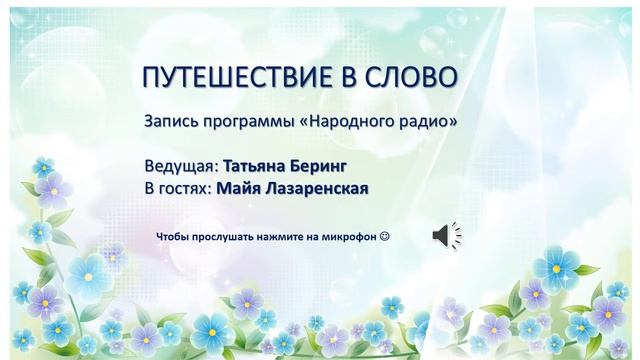 ПУТЕШЕСТВИЕ В СЛОВО

Запись программы «Народного радио»

Ведущая: Татьяна Беринг
В гостях: Майя Лазаренская

Чтобы прослушать нажмите на микрофон ☺